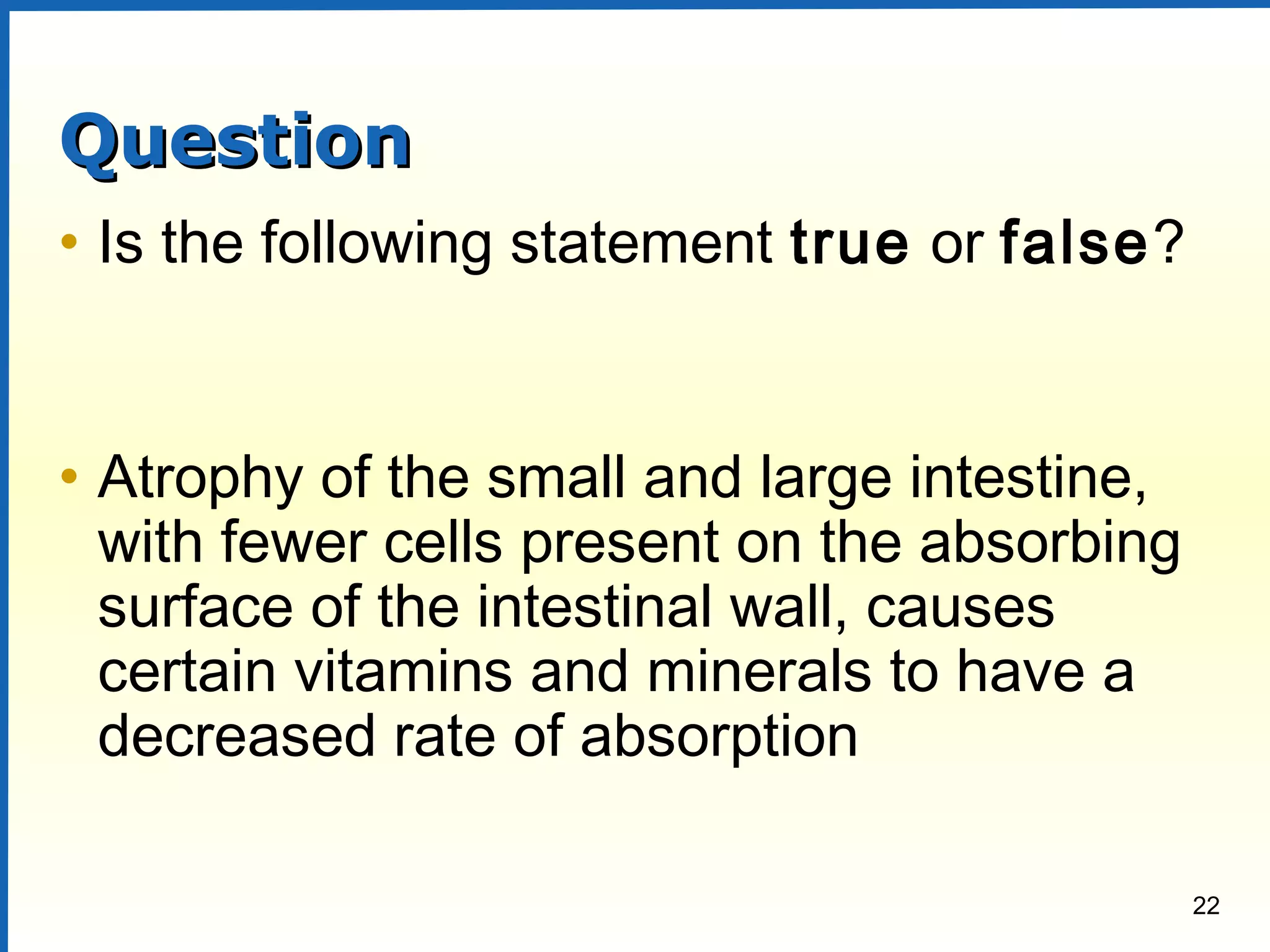 Question

• Is the following statement true or false?

• Atrophy of the small and large intestine, with fewer cells present on the absorbing surface of the intestinal wall, causes certain vitamins and minerals to have a decreased rate of absorption

22